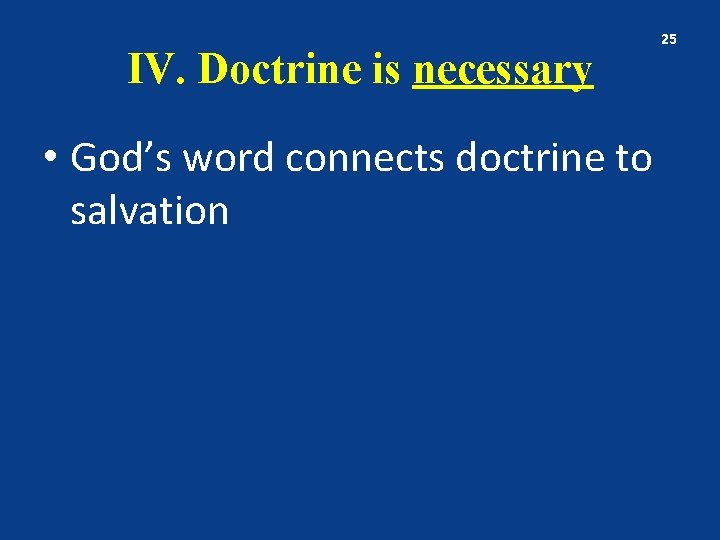 25

IV. Doctrine is necessary

• God’s word connects doctrine to salvation